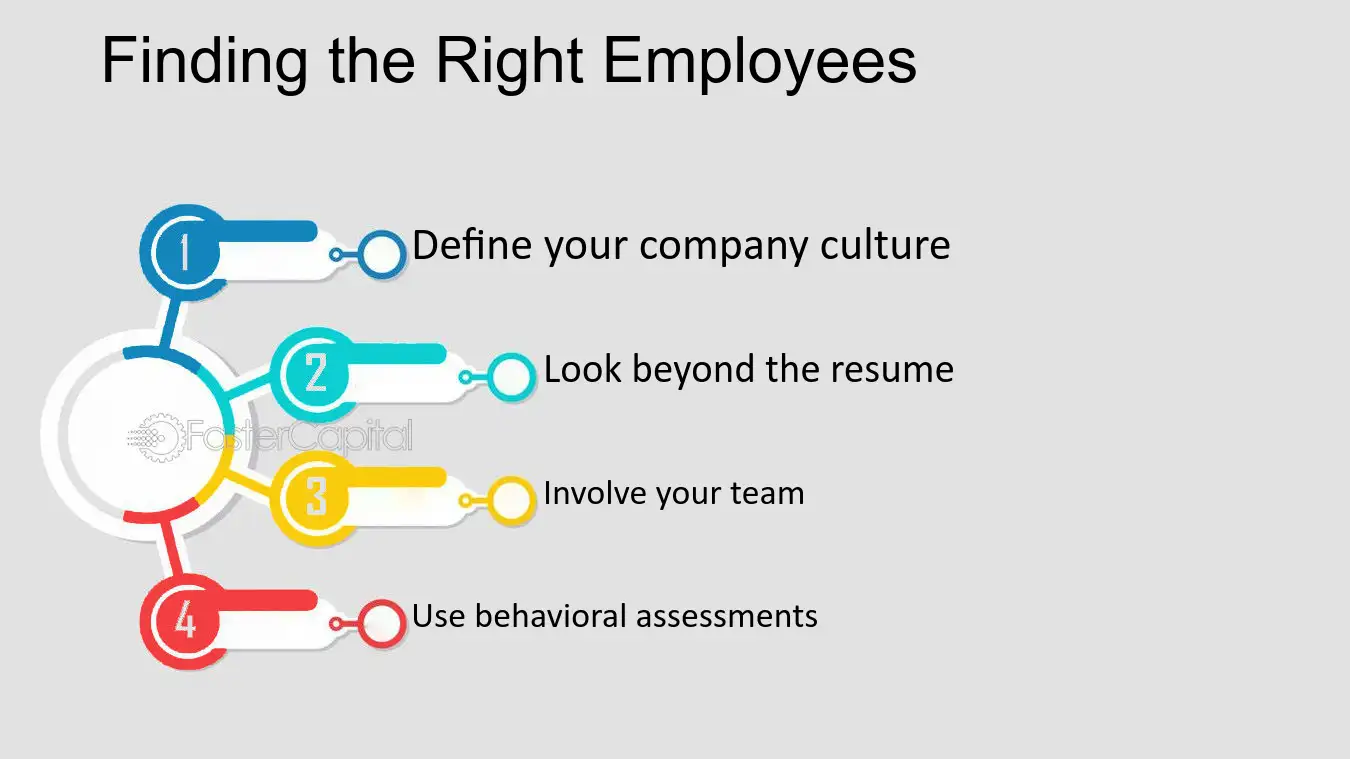 Finding the Right Employees

1
Define your company culture

2
Look beyond the resume

3
Involve your team

4
Use behavioral assessments

FasterCapital